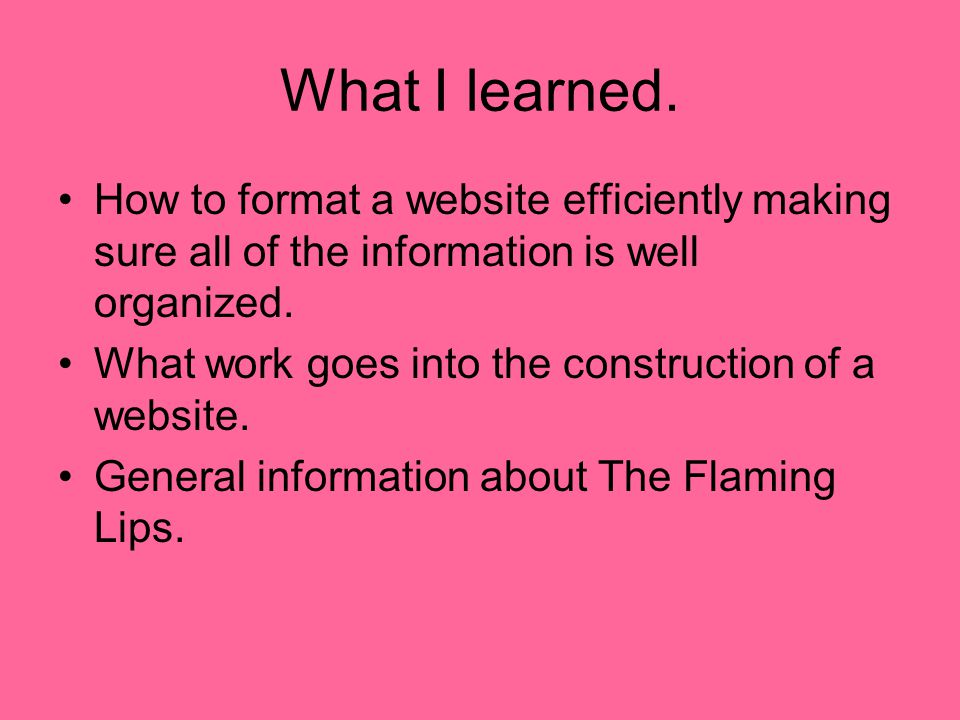 What I learned.

• How to format a website efficiently making sure all of the information is well organized.
• What work goes into the construction of a website.
• General information about The Flaming Lips.